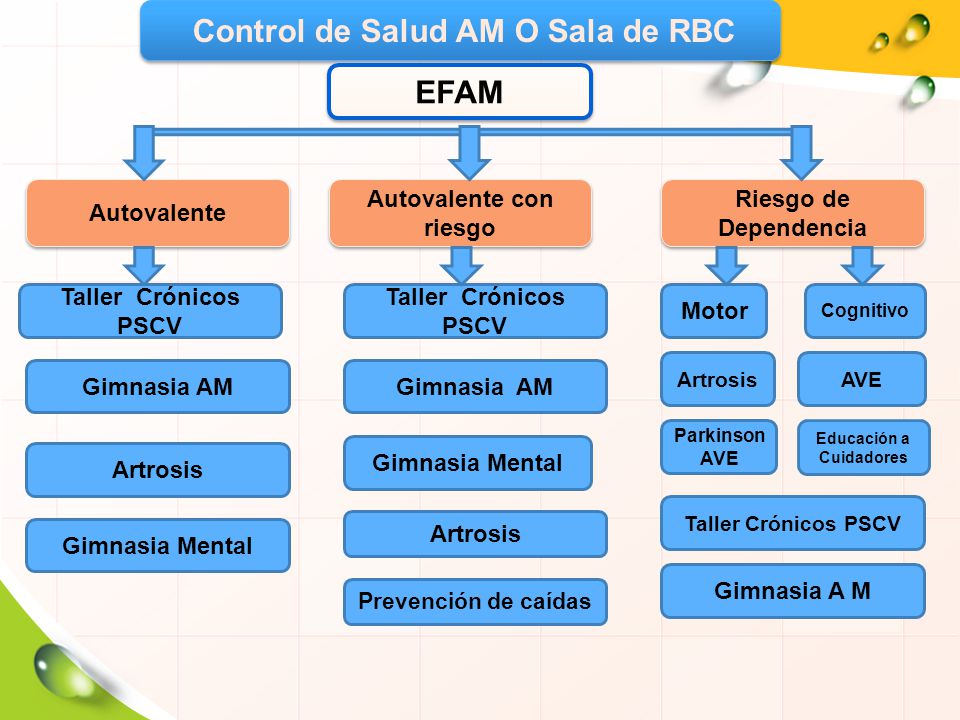 Control de Salud AM O Sala de RBC

EFAM

Autovalente

Taller Crónicos PSCV

Gimnasia AM

Artrosis

Gimnasia Mental

Autovalente con riesgo

Taller Crónicos PSCV

Gimnasia AM

Gimnasia Mental

Artrosis

Prevención de caídas

Riesgo de Dependencia

Motor

Artrosis

Parkinson AVE

Cognitivo

AVE

Educación a Cuidadores

Taller Crónicos PSCV

Gimnasia A M